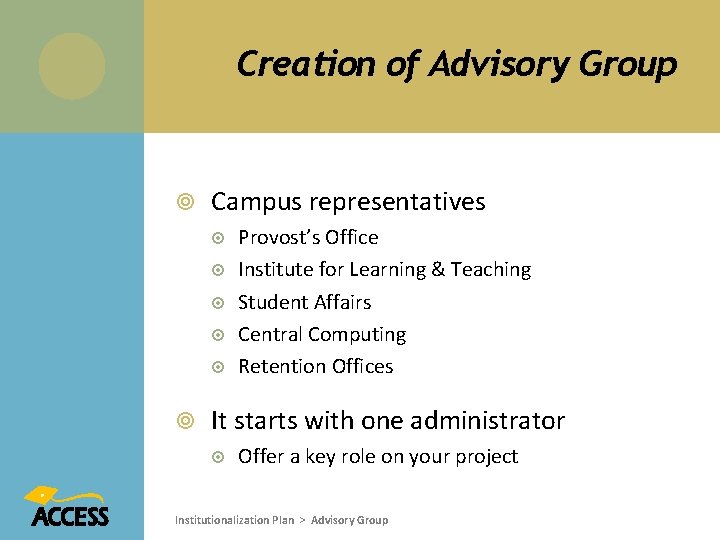 Creation of Advisory Group

Campus representatives

Provost's Office

Institute for Learning & Teaching

Student Affairs

Central Computing

Retention Offices

It starts with one administrator

Offer a key role on your project

ACCESS

Institutionalization Plan > Advisory Group